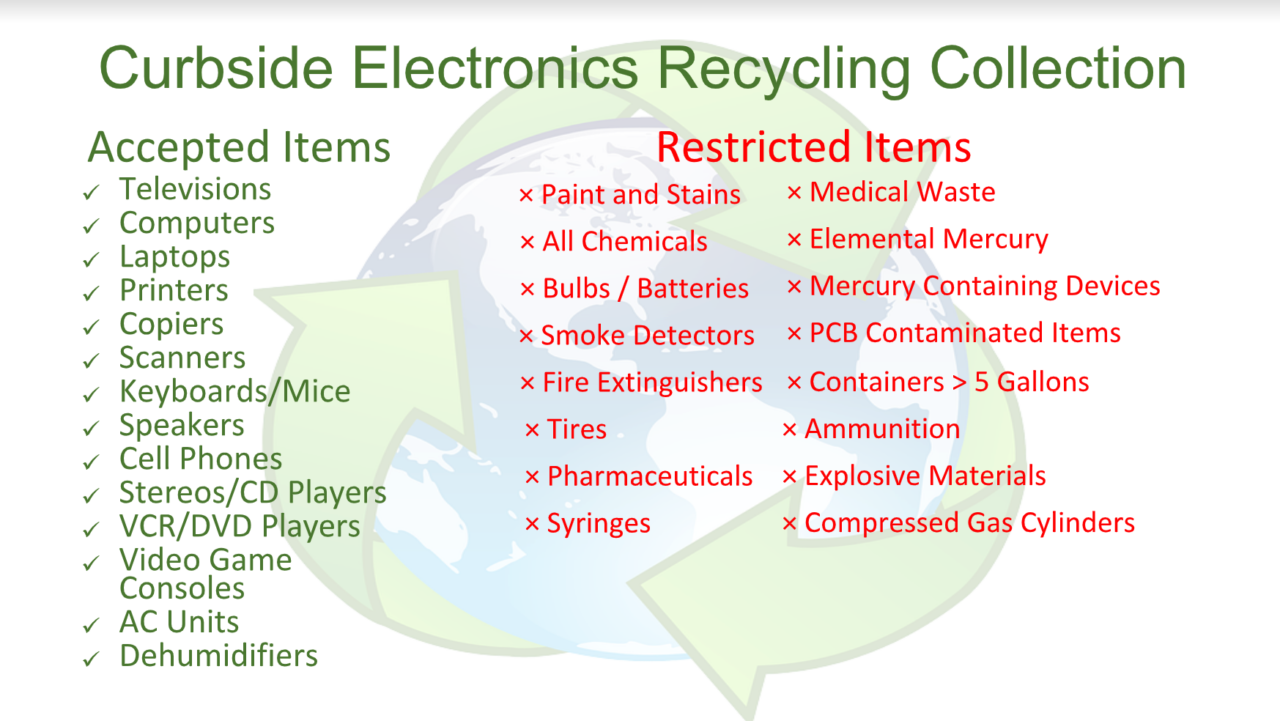 Curbside Electronics Recycling Collection

Accepted Items

✓ Televisions
✓ Computers
✓ Laptops
✓ Printers
✓ Copiers
✓ Scanners
✓ Keyboards/Mice
✓ Speakers
✓ Cell Phones
✓ Stereos/CD Players
✓ VCR/DVD Players
✓ Video Game Consoles
✓ AC Units
✓ Dehumidifiers

Restricted Items

× Paint and Stains
× All Chemicals
× Bulbs / Batteries
× Smoke Detectors
× Fire Extinguishers
× Tires
× Pharmaceuticals
× Syringes

× Medical Waste
× Elemental Mercury
× Mercury Containing Devices
× PCB Contaminated Items
× Containers > 5 Gallons
× Ammunition
× Explosive Materials
× Compressed Gas Cylinders